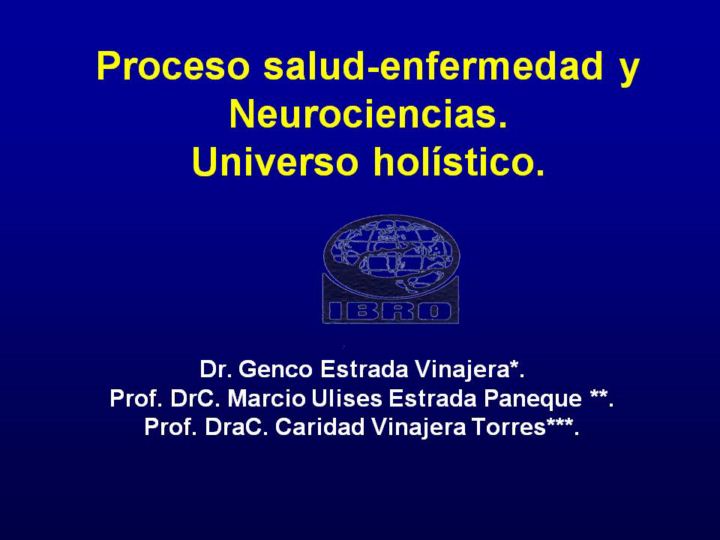 Proceso salud-enfermedad y Neurociencias.
Universo holístico.

IBRO

Dr. Genco Estrada Vinajera*.
Prof. DrC. Marcio Ulises Estrada Paneque **.
Prof. DraC. Caridad Vinajera Torres***.